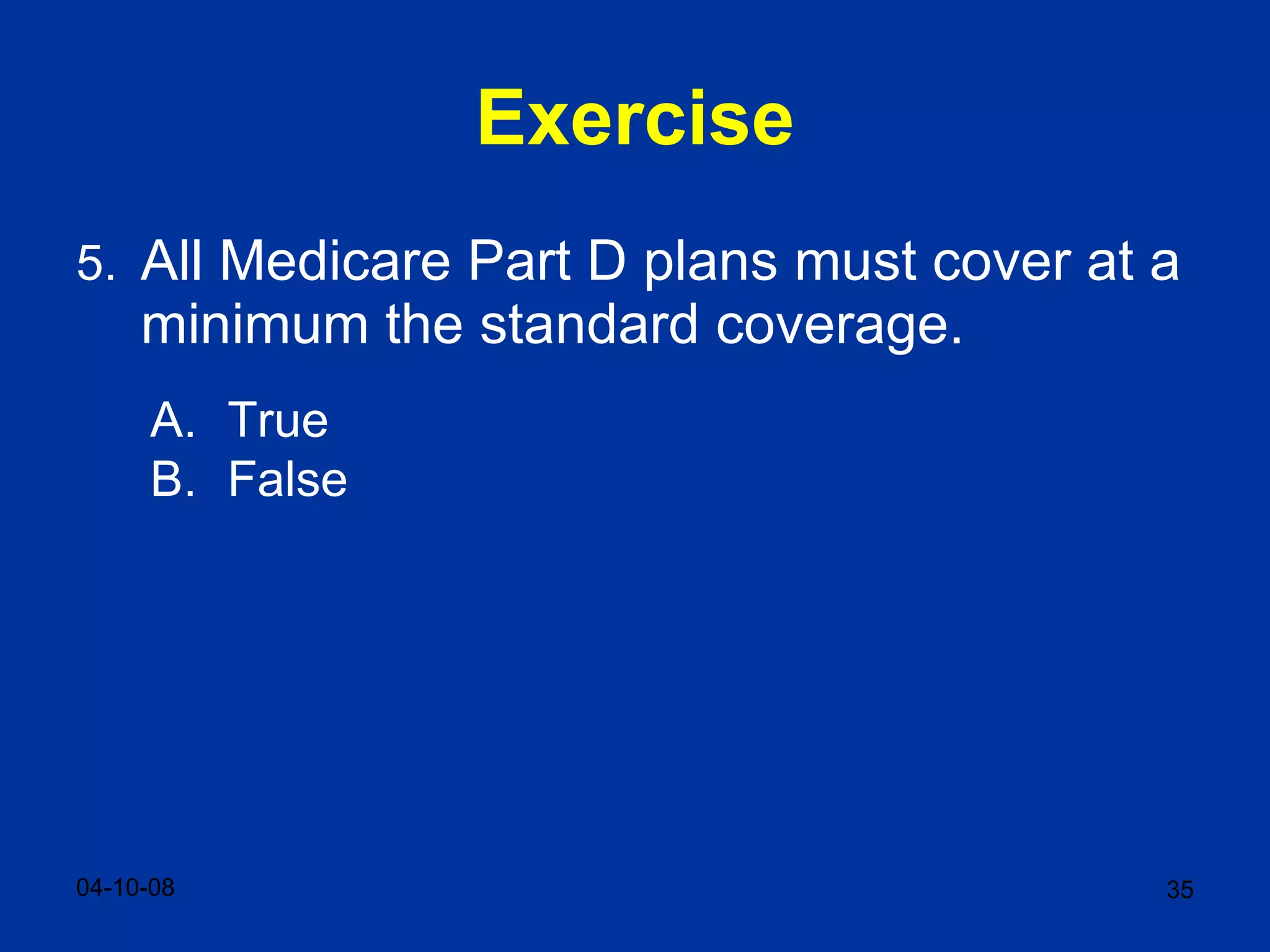 Exercise

5. All Medicare Part D plans must cover at a minimum the standard coverage.

A. True
B. False

04-10-08

35